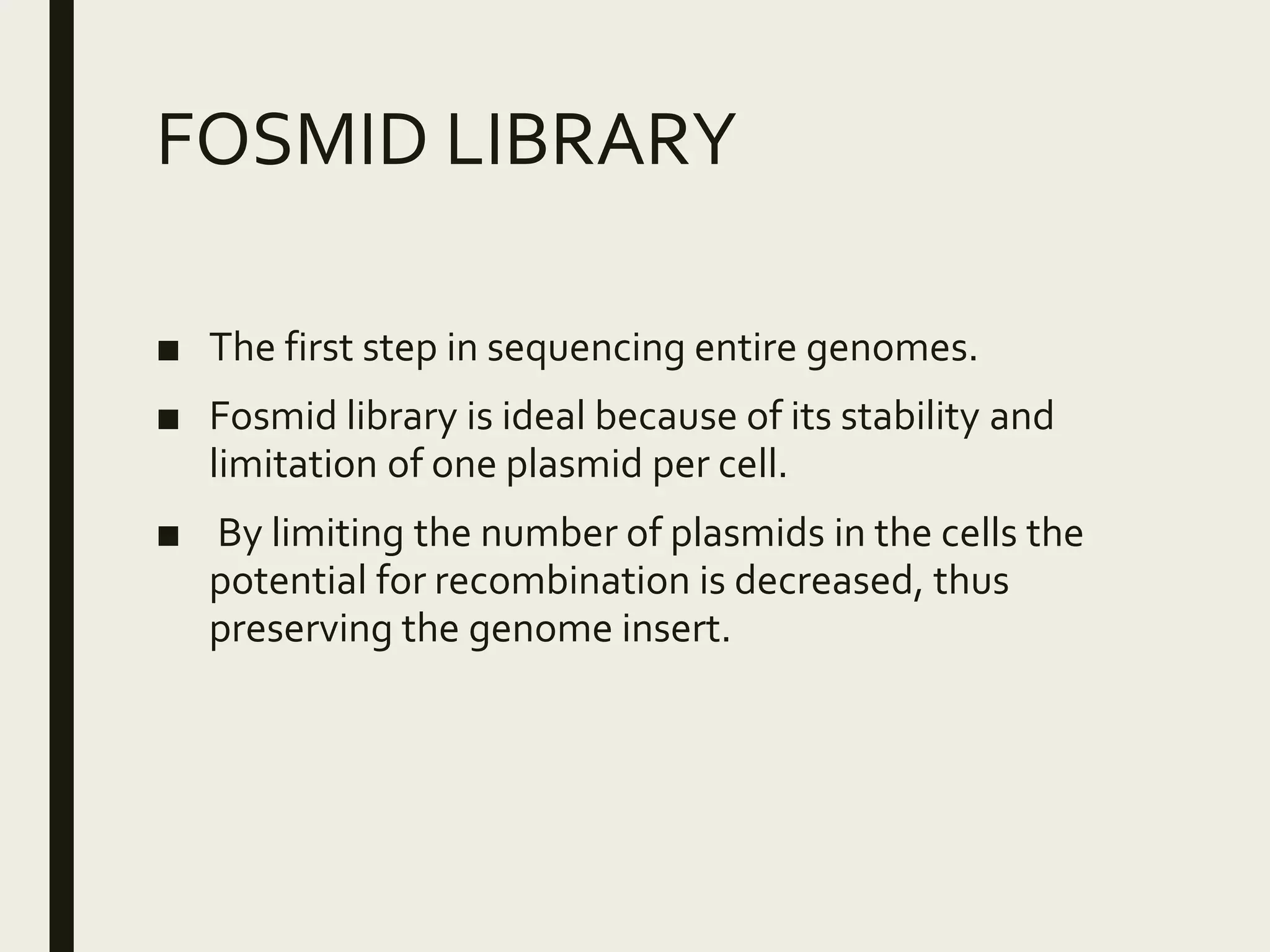 FOSMID LIBRARY

■ The first step in sequencing entire genomes.

■ Fosmid library is ideal because of its stability and limitation of one plasmid per cell.

■ By limiting the number of plasmids in the cells the potential for recombination is decreased, thus preserving the genome insert.